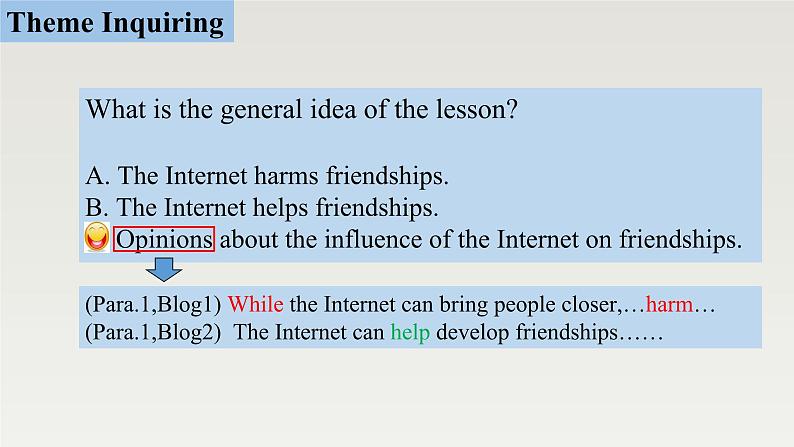 Theme Inquiring

What is the general idea of the lesson?

A. The Internet harms friendships.
B. The Internet helps friendships.
Opinions about the influence of the Internet on friendships.

(Para.1,Blog1) While the Internet can bring people closer,…harm…
(Para.1,Blog2) The Internet can help develop friendships……